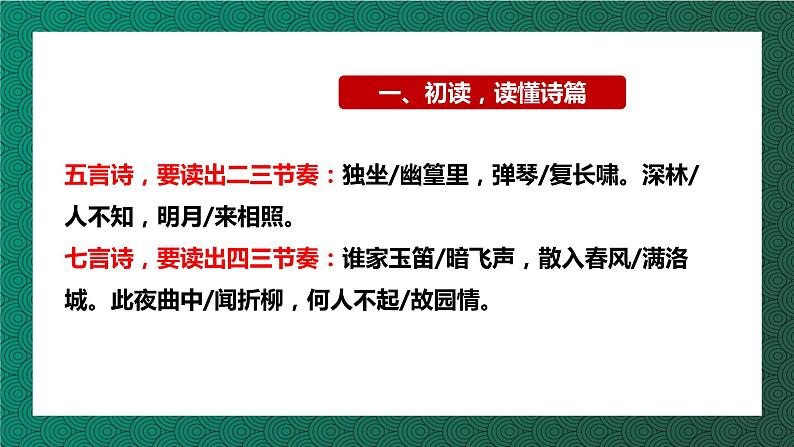 一、初读，读懂诗篇

五言诗，要读出二三节奏：独坐/幽篁里，弹琴/复长啸。深林/人不知，明月/来相照。
七言诗，要读出四三节奏：谁家玉笛/暗飞声，散入春风/满洛城。此夜曲中/闻折柳，何人不起/故园情。